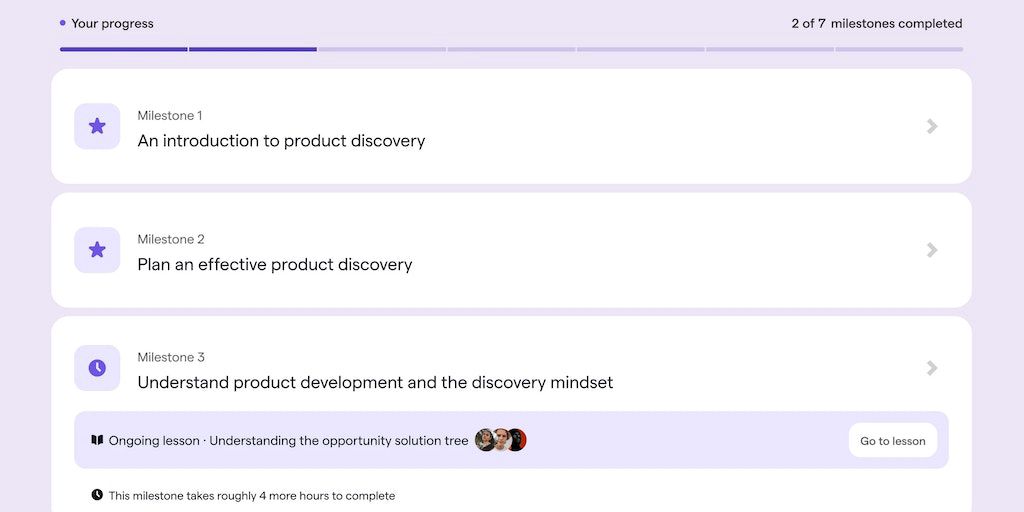 Your progress

2 of 7 milestones completed

Milestone 1
An introduction to product discovery

Milestone 2
Plan an effective product discovery

Milestone 3
Understand product development and the discovery mindset

Ongoing lesson · Understanding the opportunity solution tree

Go to lesson

This milestone takes roughly 4 more hours to complete